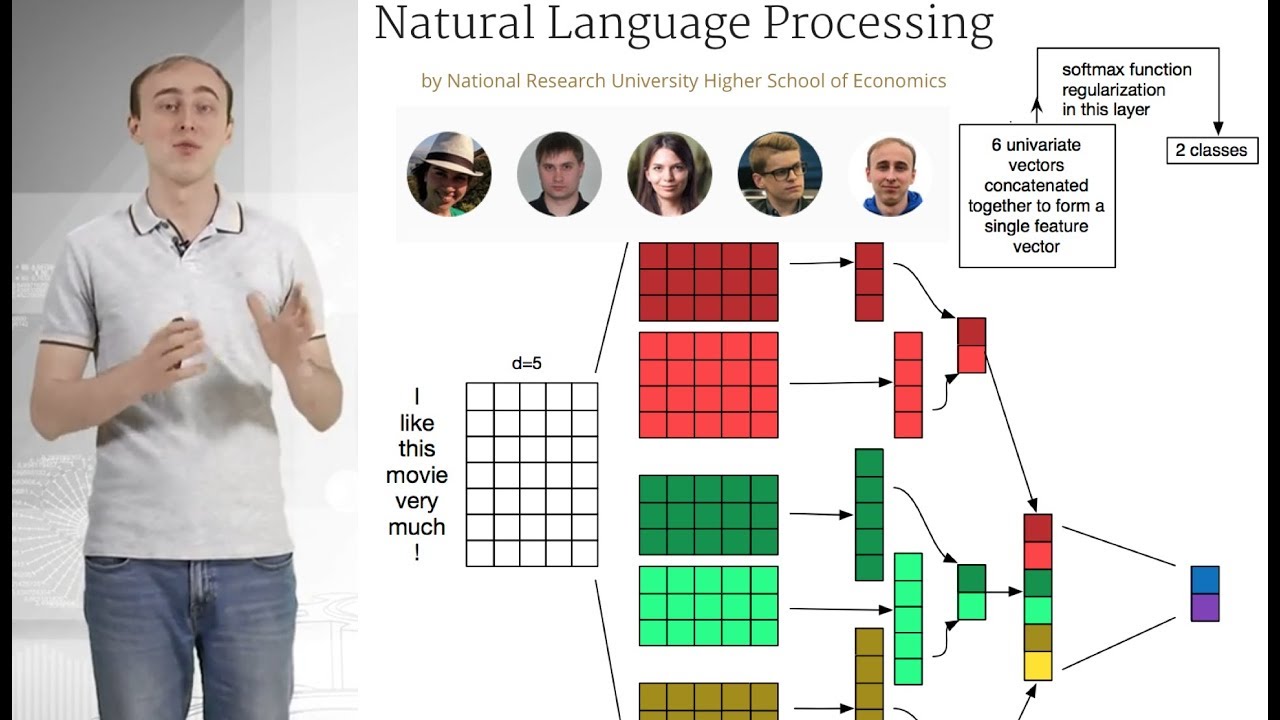 Natural Language Processing

by National Research University Higher School of Economics

softmax function regularization in this layer

6 univariate vectors concatenated together to form a single feature vector

2 classes

d=5

I like this movie very much !